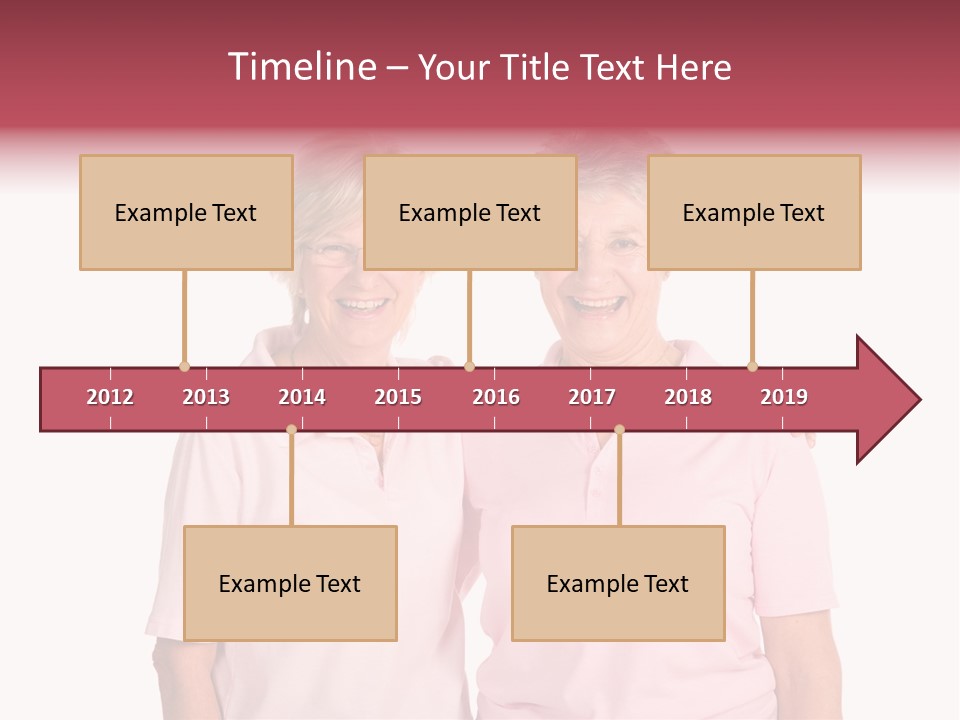 Timeline – Your Title Text Here

Example Text

Example Text

Example Text

2012 2013 2014 2015 2016 2017 2018 2019

Example Text

Example Text